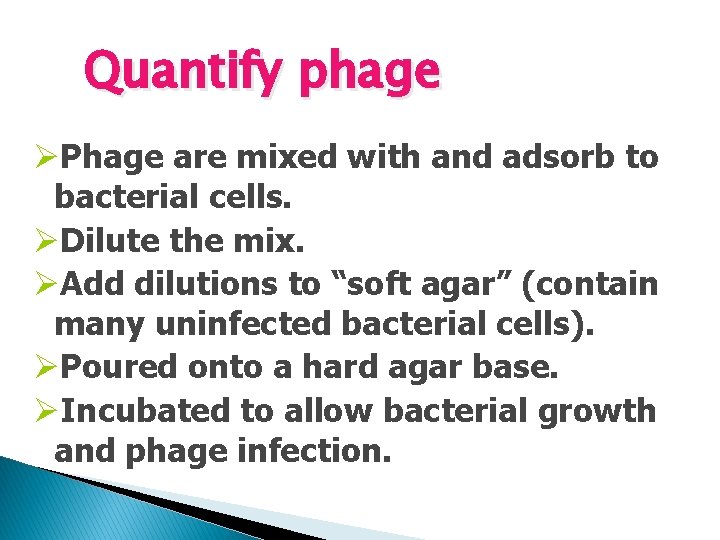 Quantify phage

➢Phage are mixed with and adsorb to bacterial cells.
➢Dilute the mix.
➢Add dilutions to “soft agar” (contain many uninfected bacterial cells).
➢Poured onto a hard agar base.
➢Incubated to allow bacterial growth and phage infection.